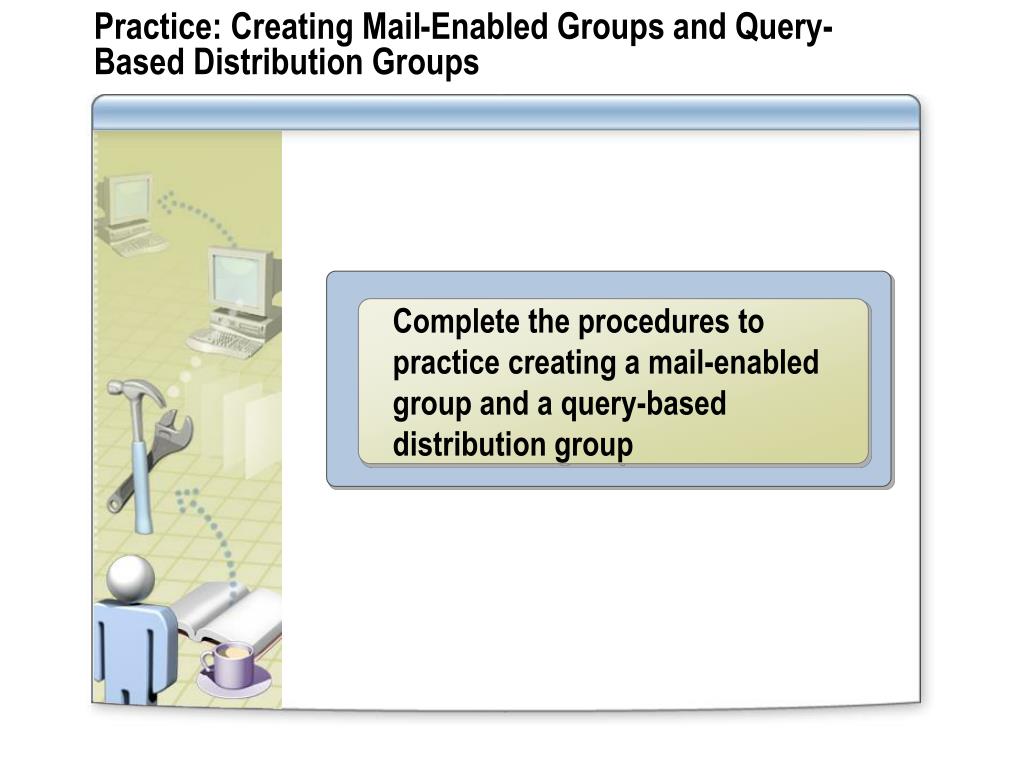 Practice: Creating Mail-Enabled Groups and Query-Based Distribution Groups

Complete the procedures to practice creating a mail-enabled group and a query-based distribution group